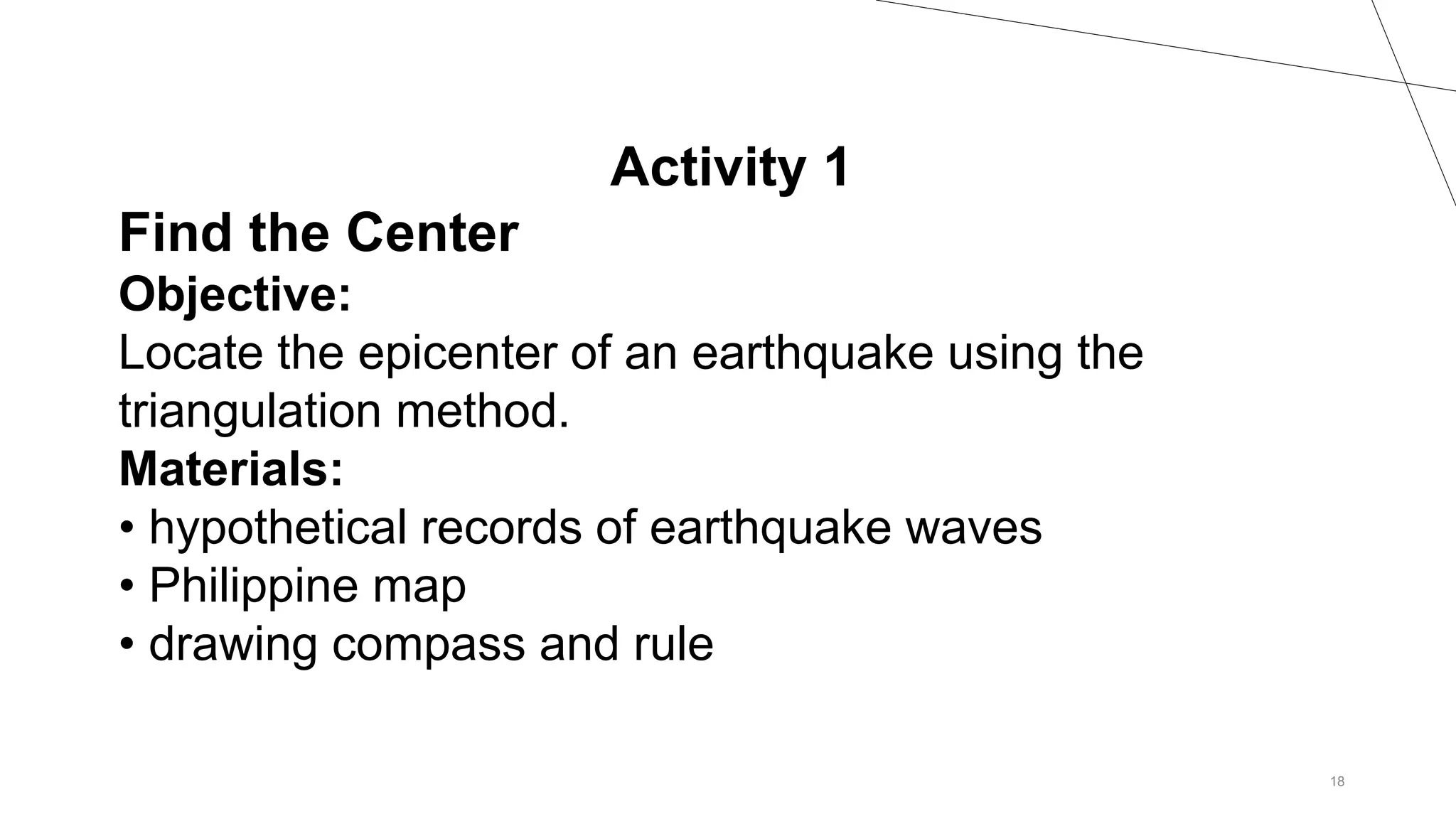 Activity 1

Find the Center

Objective:

Locate the epicenter of an earthquake using the triangulation method.

Materials:

• hypothetical records of earthquake waves
• Philippine map
• drawing compass and rule

18